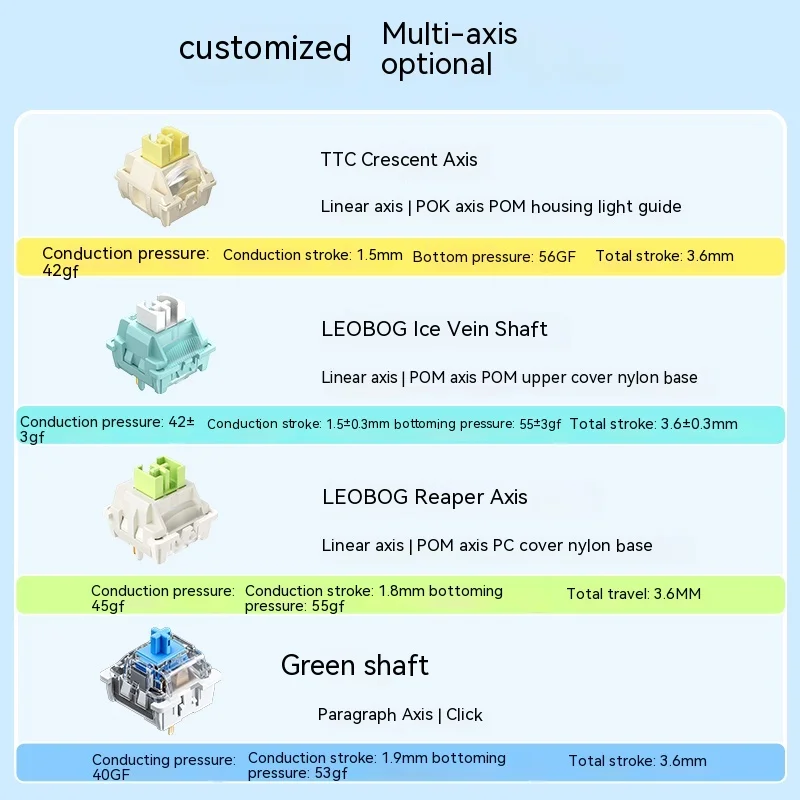 customized Multi-axis optional

TTC Crescent Axis

Linear axis | POK axis POM housing light guide

Conduction pressure: 42gf Conduction stroke: 1.5mm Bottom pressure: 56GF Total stroke: 3.6mm

LEOBOG Ice Vein Shaft

Linear axis | POM axis POM upper cover nylon base

Conduction pressure: 42±3gf Conduction stroke: 1.5±0.3mm bottoming pressure: 55±3gf Total stroke: 3.6±0.3mm

LEOBOG Reaper Axis

Linear axis | POM axis PC cover nylon base

Conduction pressure: 45gf Conduction stroke: 1.8mm bottoming pressure: 55gf Total travel: 3.6MM

Green shaft

Paragraph Axis | Click

Conducting pressure: 40GF Conduction stroke: 1.9mm bottoming pressure: 53gf Total stroke: 3.6mm